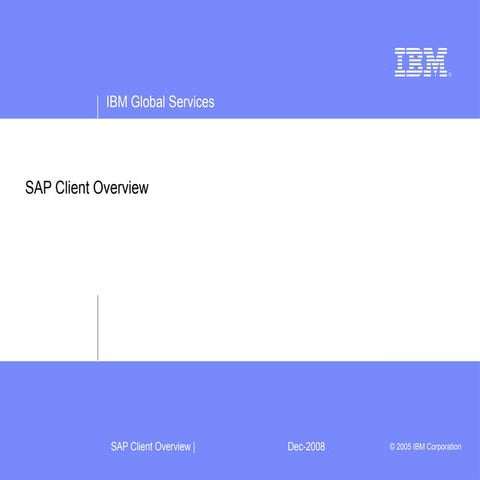 IBM

IBM Global Services

SAP Client Overview

SAP Client Overview |

Dec-2008

© 2005 IBM Corporation